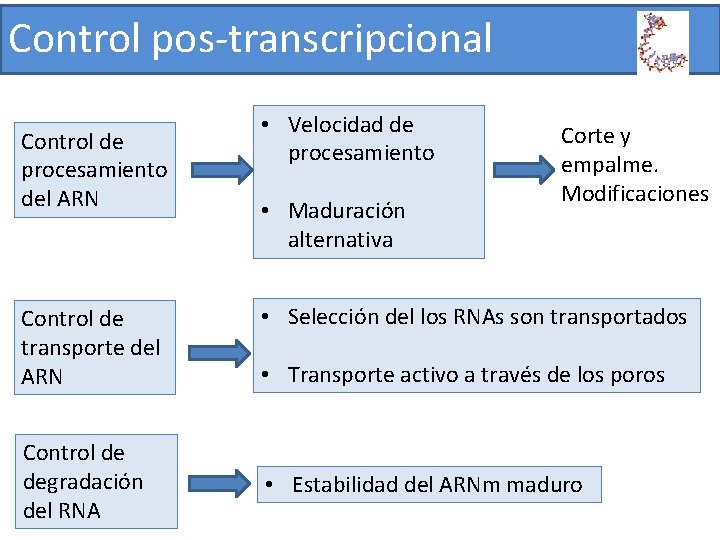 Control pos-transcripcional

Control de procesamiento del ARN

• Velocidad de procesamiento

• Maduración alternativa

Corte y empalme. Modificaciones

Control de transporte del ARN

• Selección del los RNAs son transportados

• Transporte activo a través de los poros

Control de degradación del RNA

• Estabilidad del ARNm maduro